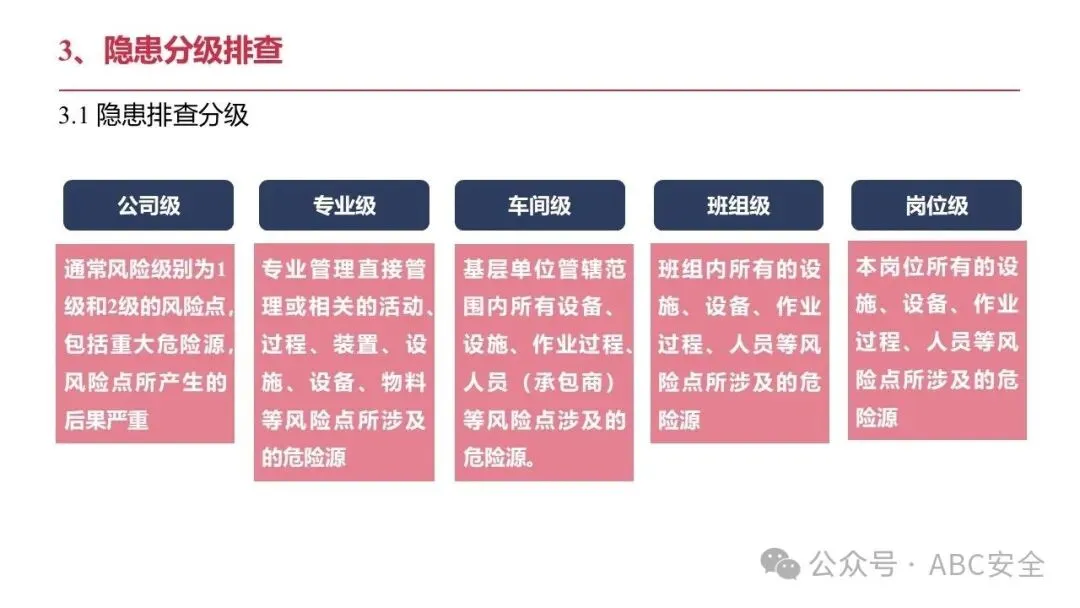 3、隐患分级排查

3.1 隐患排查分级

公司级

通常风险级别为1级和2级的风险点，包括重大危险源，风险点所产生的后果严重

专业级

专业管理直接管理或相关的活动、过程、装置、设施、设备、物料等风险点所涉及的危险源

车间级

基层单位管辖范围内所有设备、设施、作业过程、人员（承包商）等风险点涉及的危险源。

班组级

班组内所有的设施、设备、作业过程、人员等风险点所涉及的危险源

岗位级

本岗位所有的设施、设备、作业过程、人员等风险点所涉及的危险源

公众号 · ABC安全